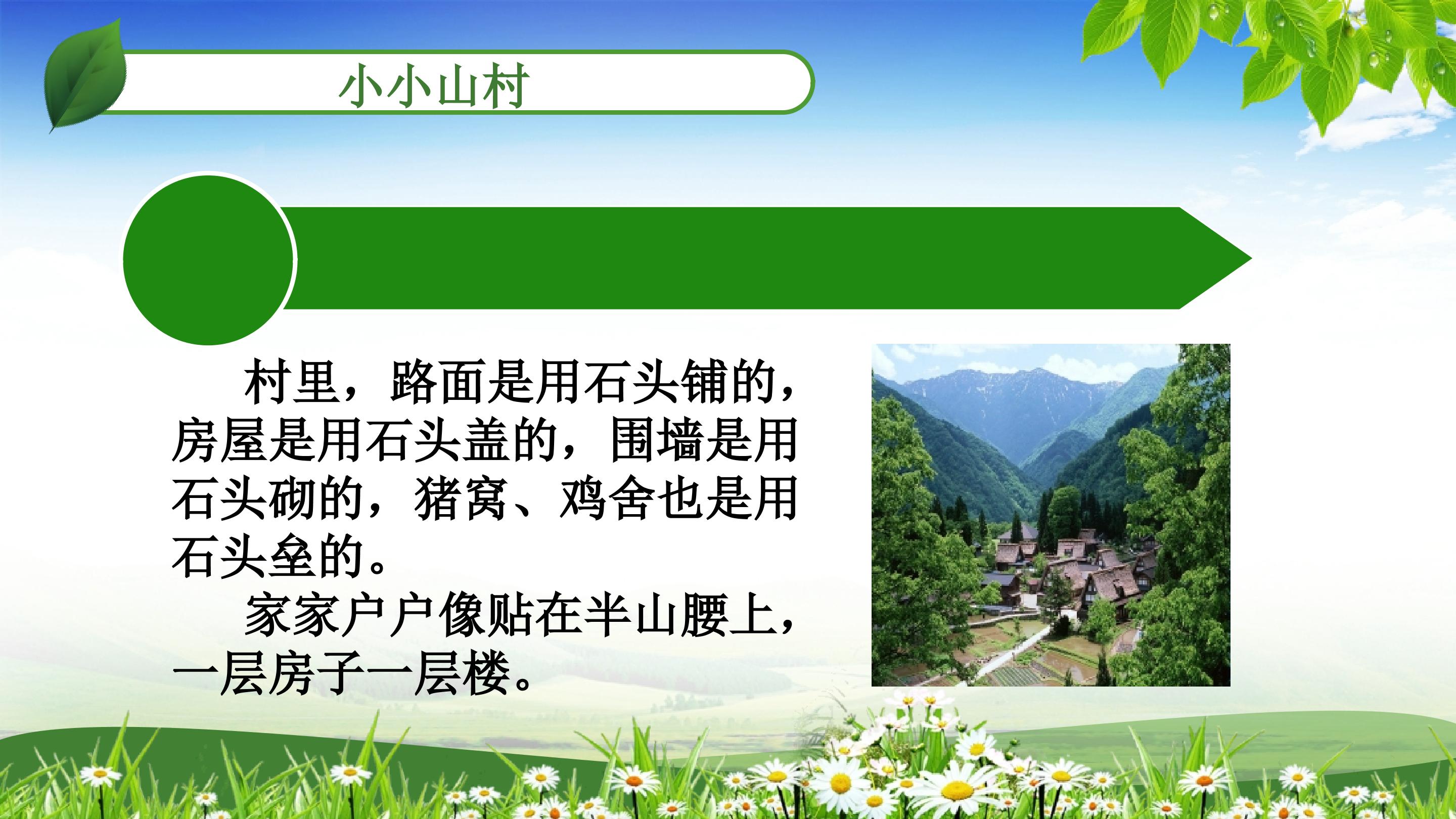 小小山村

村里，路面是用石头铺的，房屋是用石头盖的，围墙是用石头砌的，猪窝、鸡舍也是用石头垒的。

家家户户像贴在半山腰上，一层房子一层楼。